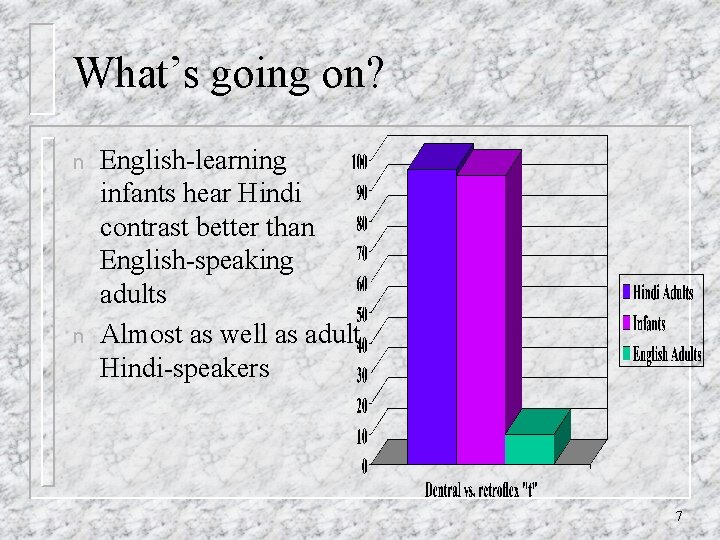 What’s going on?

n English-learning infants hear Hindi contrast better than English-speaking adults

n Almost as well as adult Hindi-speakers

100
90
80
70
60
50
40
30
20
10
0

Dentral vs. retroflex "t"

Hindi Adults
Infants
English Adults

7